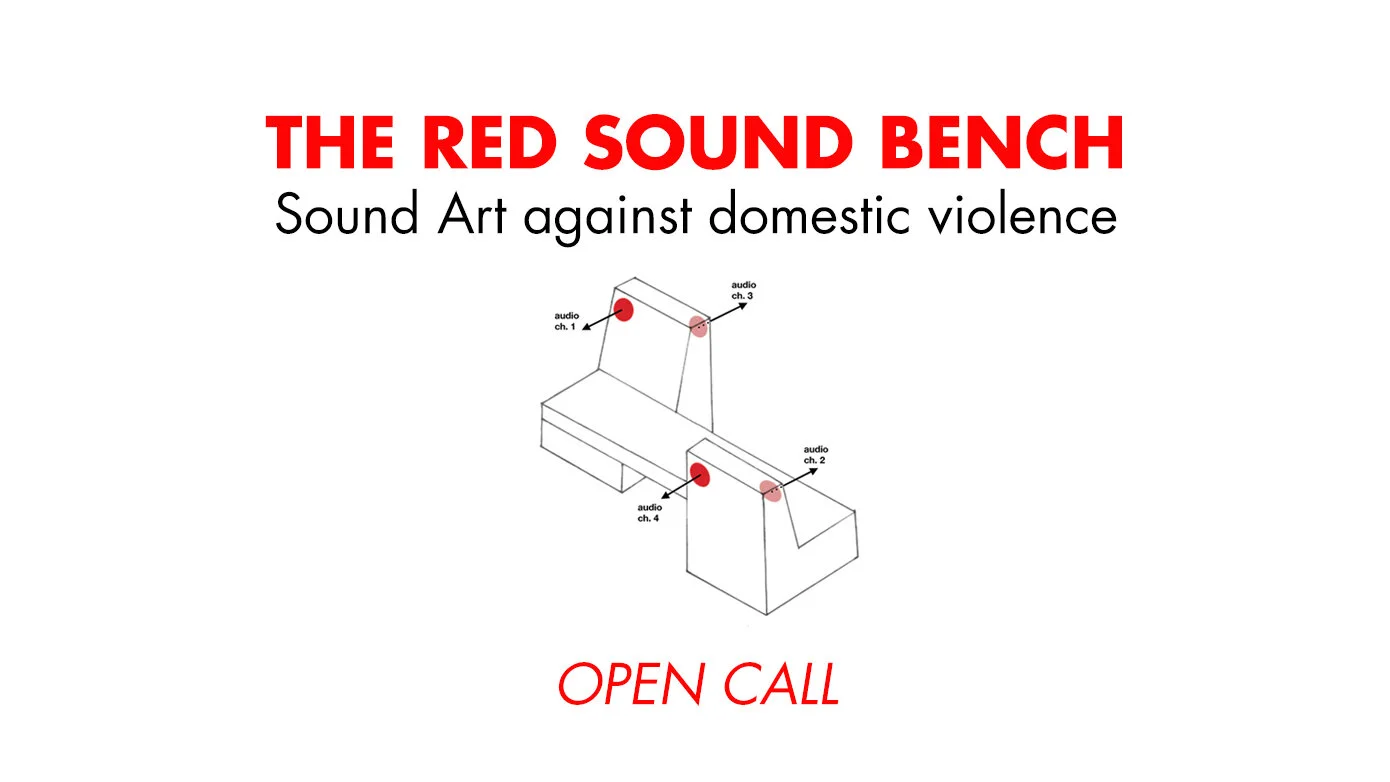 THE RED SOUND BENCH
Sound Art against domestic violence

audio ch. 1

audio ch. 3

audio ch. 2

audio ch. 4

OPEN CALL